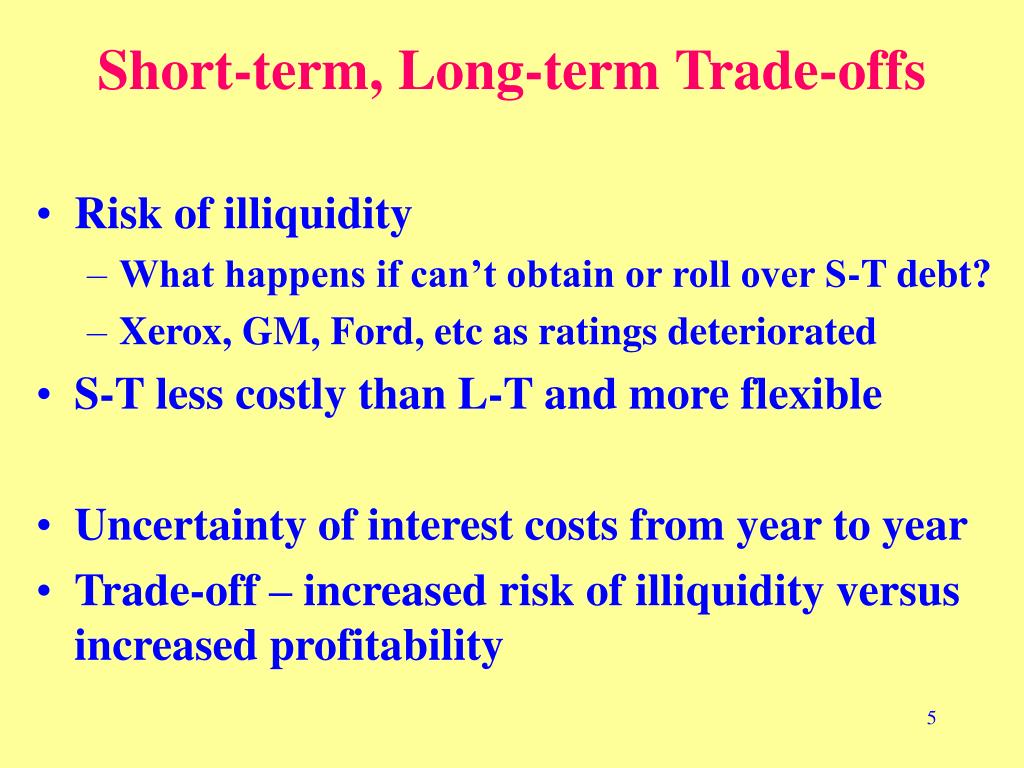 Short-term, Long-term Trade-offs

• Risk of illiquidity
– What happens if can’t obtain or roll over S-T debt?
– Xerox, GM, Ford, etc as ratings deteriorated
• S-T less costly than L-T and more flexible

• Uncertainty of interest costs from year to year
• Trade-off – increased risk of illiquidity versus increased profitability

5